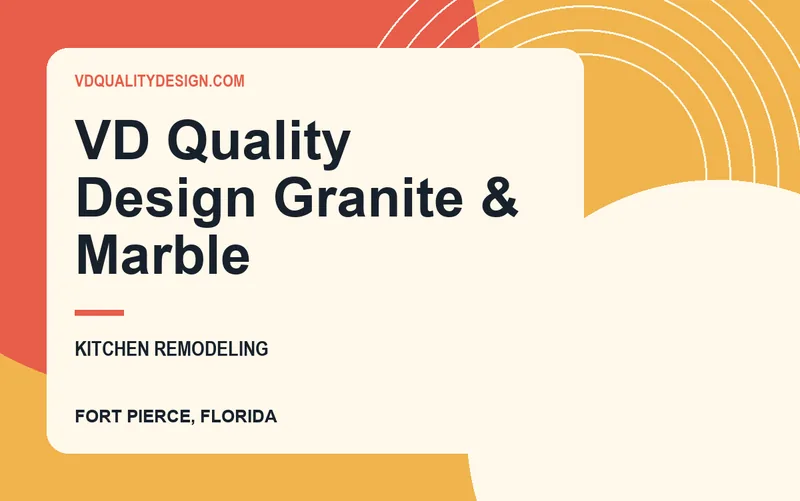 VDQUALITYDESIGN.COM

VD Quality Design Granite & Marble

KITCHEN REMODELING

FORT PIERCE, FLORIDA